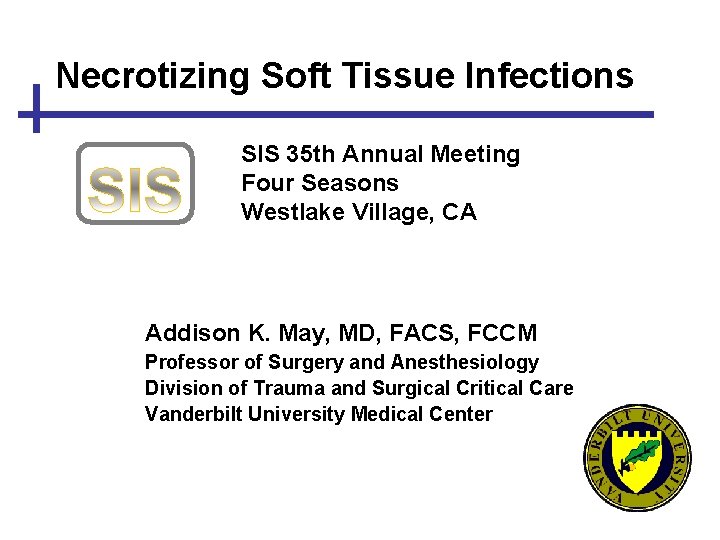 Necrotizing Soft Tissue Infections

SIS

SIS 35th Annual Meeting
Four Seasons
Westlake Village, CA

Addison K. May, MD, FACS, FCCM
Professor of Surgery and Anesthesiology
Division of Trauma and Surgical Critical Care
Vanderbilt University Medical Center

VANDERBILT UNIVERSITY